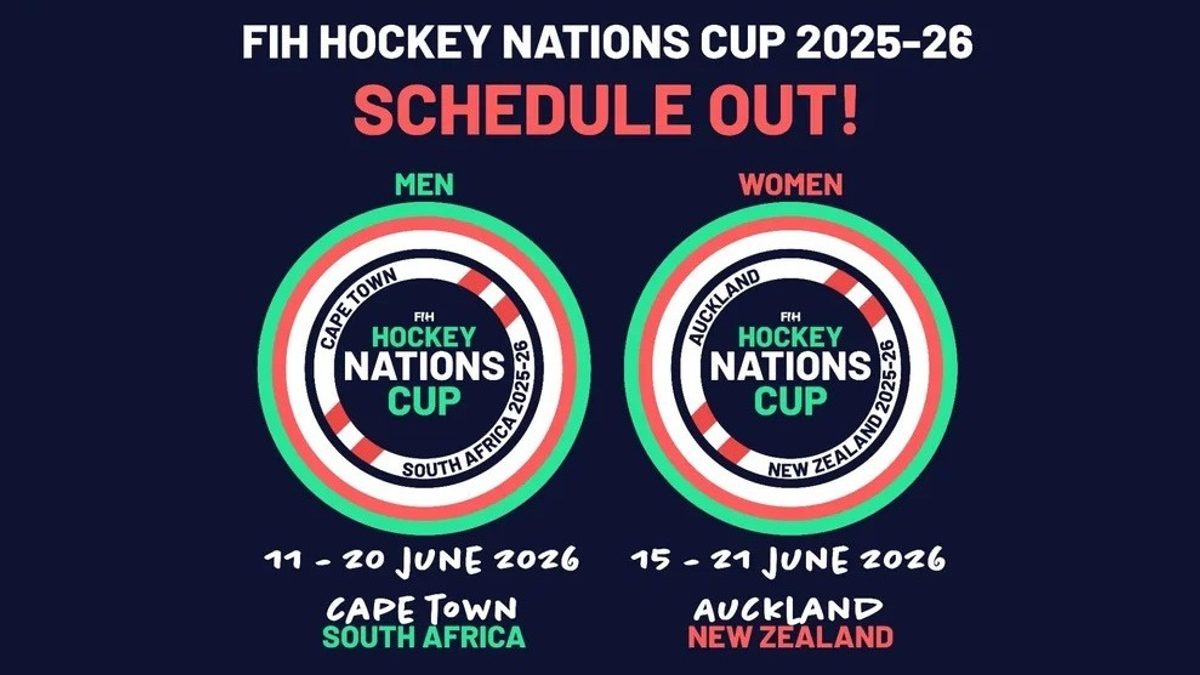 FIH HOCKEY NATIONS CUP 2025-26
SCHEDULE OUT!

MEN

CAPE TOWN
FIH
HOCKEY
NATIONS
CUP
SOUTH AFRICA 2025-26

11 - 20 JUNE 2026

CAPE TOWN
SOUTH AFRICA

WOMEN

AUCKLAND
FIH
HOCKEY
NATIONS
CUP
NEW ZEALAND 2025-26

15 - 21 JUNE 2026

AUCKLAND
NEW ZEALAND